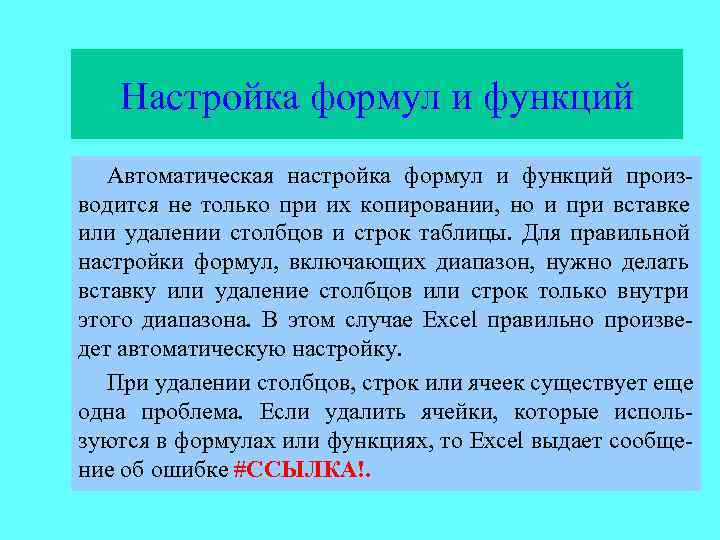 Настройка формул и функций

Автоматическая настройка формул и функций производится не только при их копировании, но и при вставке или удалении столбцов и строк таблицы. Для правильной настройки формул, включающих диапазон, нужно делать вставку или удаление столбцов или строк только внутри этого диапазона. В этом случае Excel правильно произведет автоматическую настройку.

При удалении столбцов, строк или ячеек существует еще одна проблема. Если удалить ячейки, которые используются в формулах или функциях, то Excel выдает сообщение об ошибке #ССЫЛКА!.